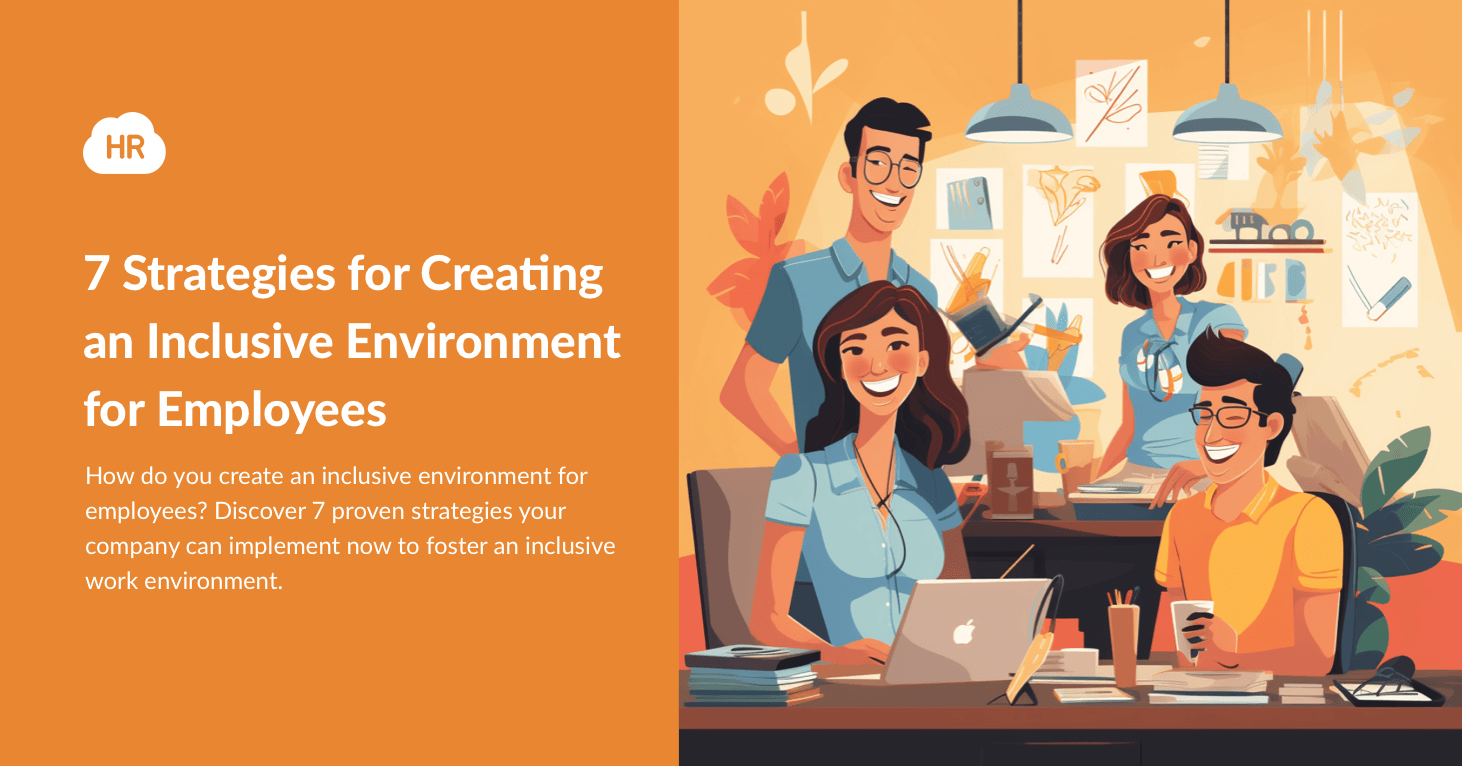 HR

7 Strategies for Creating an Inclusive Environment for Employees

How do you create an inclusive environment for employees? Discover 7 proven strategies your company can implement now to foster an inclusive work environment.